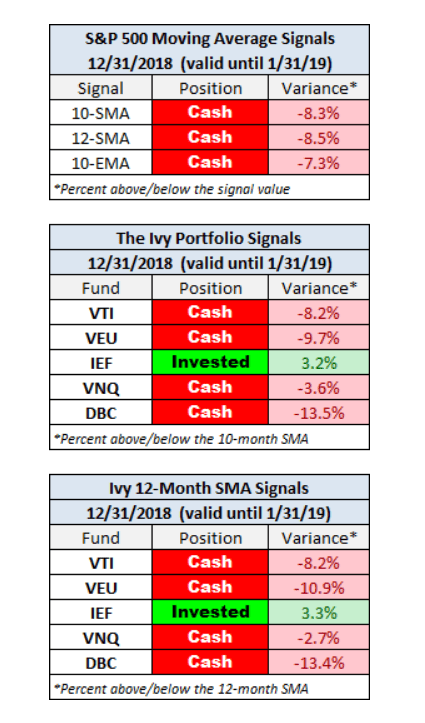 S&P 500 Moving Average Signals
12/31/2018 (valid until 1/31/19)

| Signal | Position | Variance* |
|---|---|---|
| 10-SMA | Cash | -8.3% |
| 12-SMA | Cash | -8.5% |
| 10-EMA | Cash | -7.3% |

*Percent above/below the signal value

The Ivy Portfolio Signals
12/31/2018 (valid until 1/31/19)

| Fund | Position | Variance* |
|---|---|---|
| VTI | Cash | -8.2% |
| VEU | Cash | -9.7% |
| IEF | Invested | 3.2% |
| VNQ | Cash | -3.6% |
| DBC | Cash | -13.5% |

*Percent above/below the 10-month SMA

Ivy 12-Month SMA Signals
12/31/2018 (valid until 1/31/19)

| Fund | Position | Variance* |
|---|---|---|
| VTI | Cash | -8.2% |
| VEU | Cash | -10.9% |
| IEF | Invested | 3.3% |
| VNQ | Cash | -2.7% |
| DBC | Cash | -13.4% |

*Percent above/below the 12-month SMA